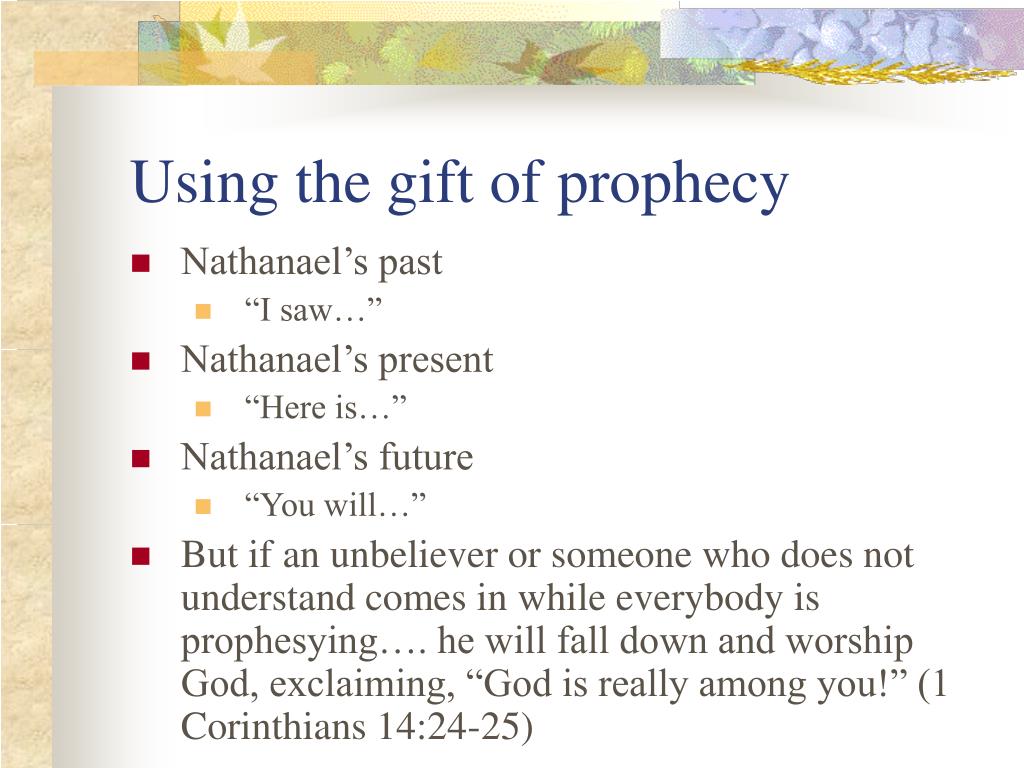 Using the gift of prophecy

Nathanael’s past
“I saw…”
Nathanael’s present
“Here is…”
Nathanael’s future
“You will…”
But if an unbeliever or someone who does not understand comes in while everybody is prophesying…. he will fall down and worship God, exclaiming, “God is really among you!” (1 Corinthians 14:24-25)